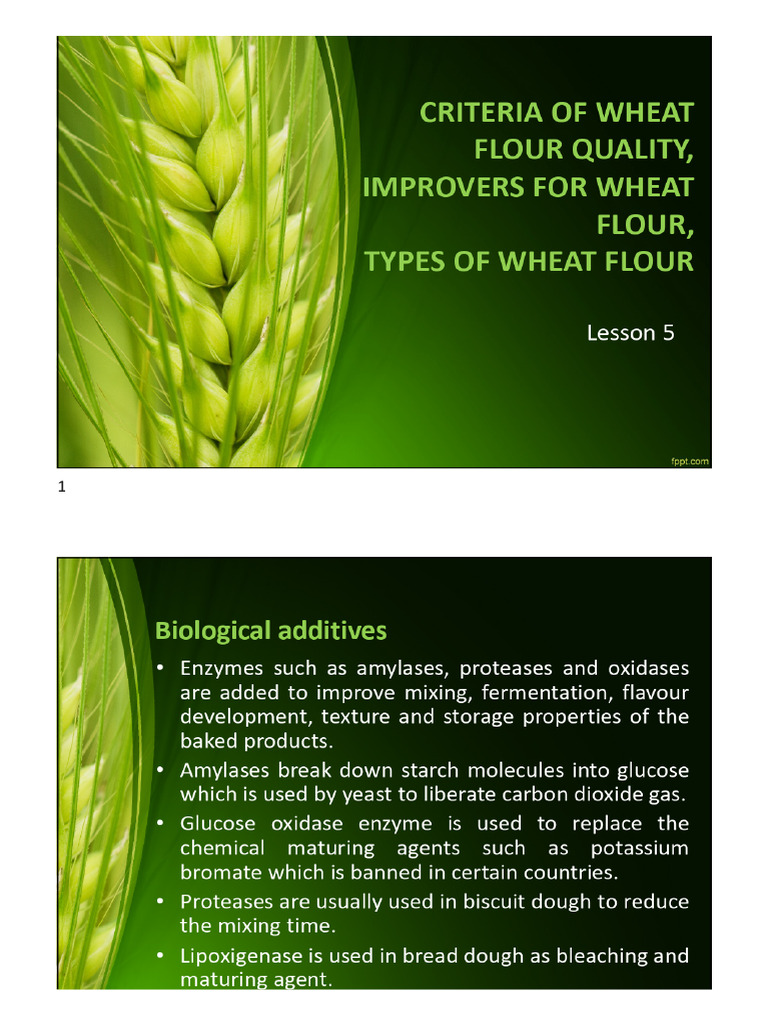 CRITERIA OF WHEAT FLOUR QUALITY, IMPROVERS FOR WHEAT FLOUR, TYPES OF WHEAT FLOUR

Lesson 5

fppt.com

1

Biological additives

• Enzymes such as amylases, proteases and oxidases are added to improve mixing, fermentation, flavour development, texture and storage properties of the baked products.
• Amylases break down starch molecules into glucose which is used by yeast to liberate carbon dioxide gas.
• Glucose oxidase enzyme is used to replace the chemical maturing agents such as potassium bromate which is banned in certain countries.
• Proteases are usually used in biscuit dough to reduce the mixing time.
• Lipoxigenase is used in bread dough as bleaching and maturing agent.